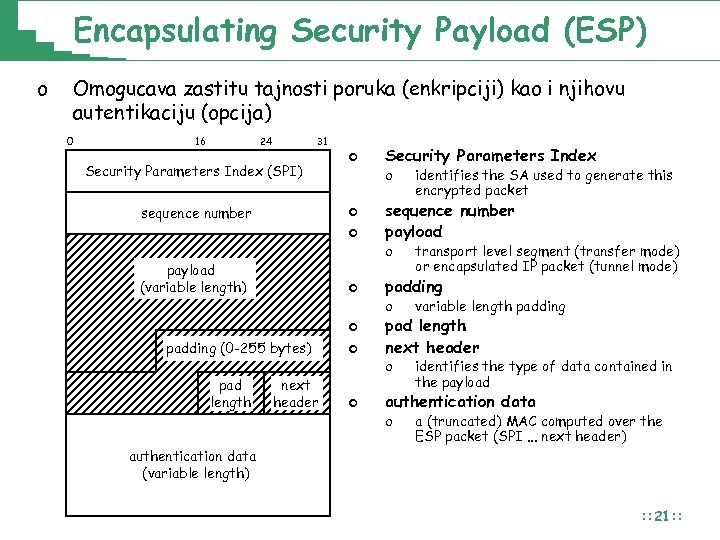 Encapsulating Security Payload (ESP)

o Omogucava zastitu tajnosti poruka (enkripciji) kao i njihovu autentikaciju (opcija)

0 16 24 31

Security Parameters Index (SPI)

sequence number

payload (variable length)

padding (0-255 bytes)

pad length

next header

authentication data (variable length)

o Security Parameters Index
o identifies the SA used to generate this encrypted packet
o sequence number
o payload
o transport level segment (transfer mode) or encapsulated IP packet (tunnel mode)
o padding
o variable length padding
o pad length
o next header
o identifies the type of data contained in the payload
o authentication data
o a (truncated) MAC computed over the ESP packet (SPI ... next header)

:: 21 ::